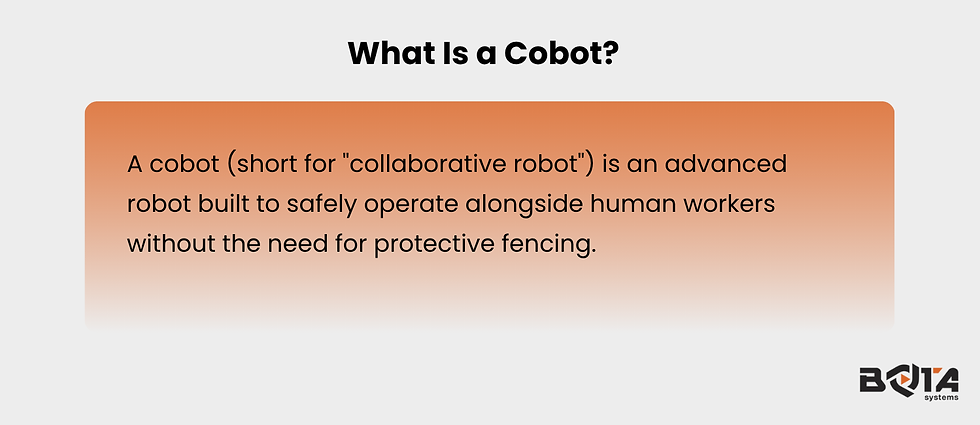 What Is a Cobot?

A cobot (short for "collaborative robot") is an advanced robot built to safely operate alongside human workers without the need for protective fencing.

BOTA systems